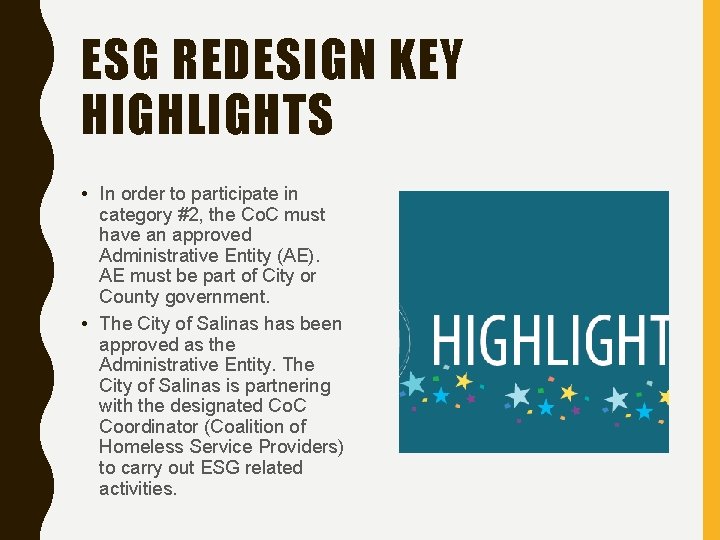 ESG REDESIGN KEY HIGHLIGHTS

• In order to participate in category #2, the CoC must have an approved Administrative Entity (AE). AE must be part of City or County government.

• The City of Salinas has been approved as the Administrative Entity. The City of Salinas is partnering with the designated CoC Coordinator (Coalition of Homeless Service Providers) to carry out ESG related activities.

HIGHLIGHT